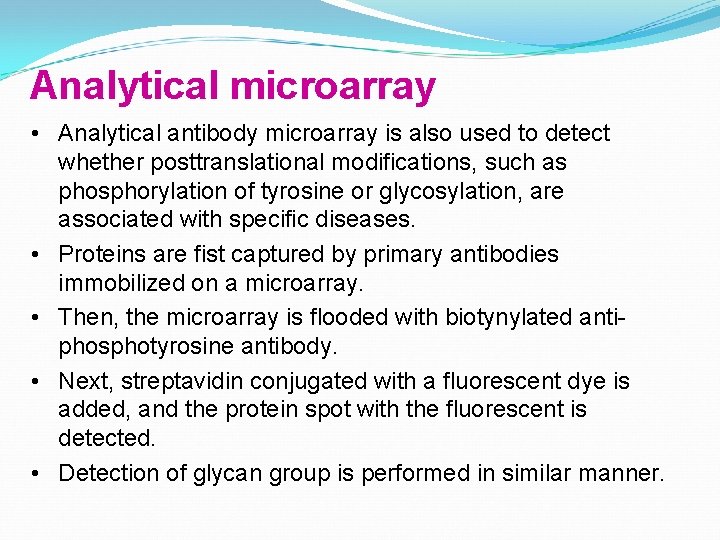 Analytical microarray

• Analytical antibody microarray is also used to detect whether posttranslational modifications, such as phosphorylation of tyrosine or glycosylation, are associated with specific diseases.

• Proteins are fist captured by primary antibodies immobilized on a microarray.

• Then, the microarray is flooded with biotynylated anti-phosphotyrosine antibody.

• Next, streptavidin conjugated with a fluorescent dye is added, and the protein spot with the fluorescent is detected.

• Detection of glycan group is performed in similar manner.